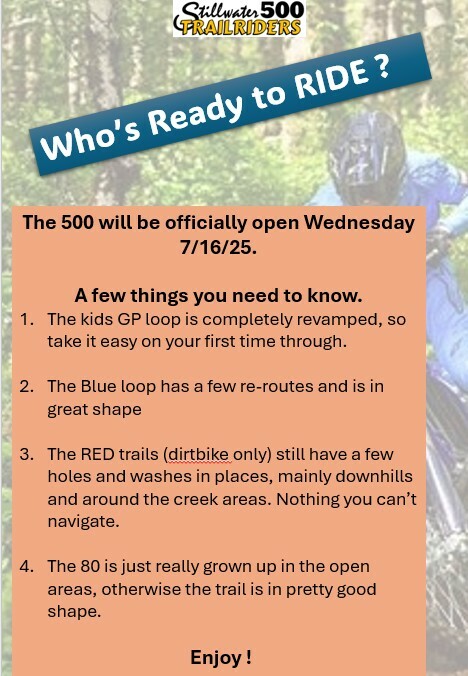 Stillwater 500 TRAILRIDERS

Who's Ready to RIDE ?

The 500 will be officially open Wednesday 7/16/25.

A few things you need to know.

1. The kids GP loop is completely revamped, so take it easy on your first time through.

2. The Blue loop has a few re-routes and is in great shape

3. The RED trails (dirtbike only) still have a few holes and washes in places, mainly downhills and around the creek areas. Nothing you can't navigate.

4. The 80 is just really grown up in the open areas, otherwise the trail is in pretty good shape.

Enjoy !